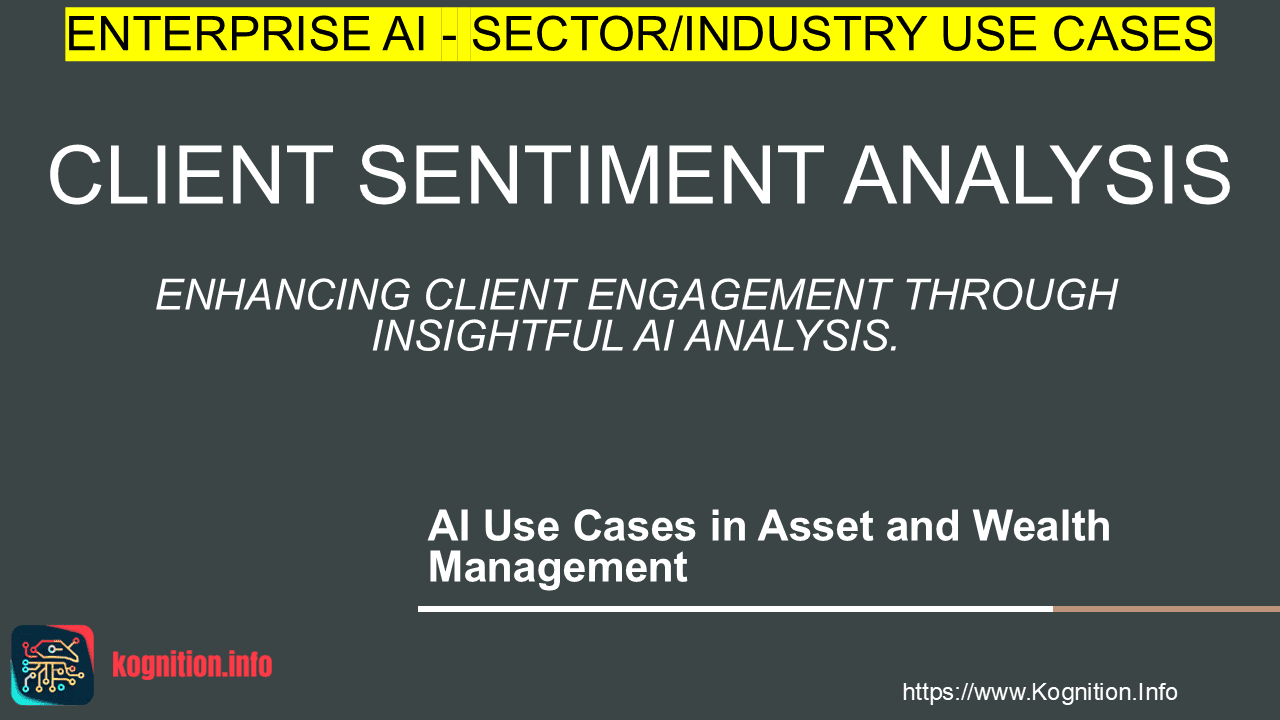 ENTERPRISE AI - SECTOR/INDUSTRY USE CASES

CLIENT SENTIMENT ANALYSIS

ENHANCING CLIENT ENGAGEMENT THROUGH INSIGHTFUL AI ANALYSIS.

AI Use Cases in Asset and Wealth Management

kognition.info

https://www.Kognition.Info